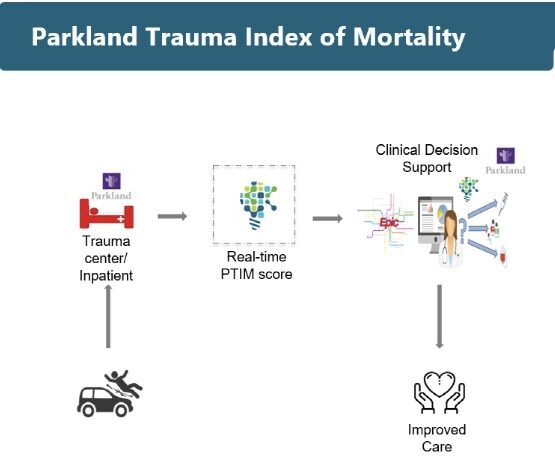 Parkland Trauma Index of Mortality

Parkland

Trauma center/ Inpatient

Real-time PTIM score

Clinical Decision Support

Parkland

Epic

Improved Care